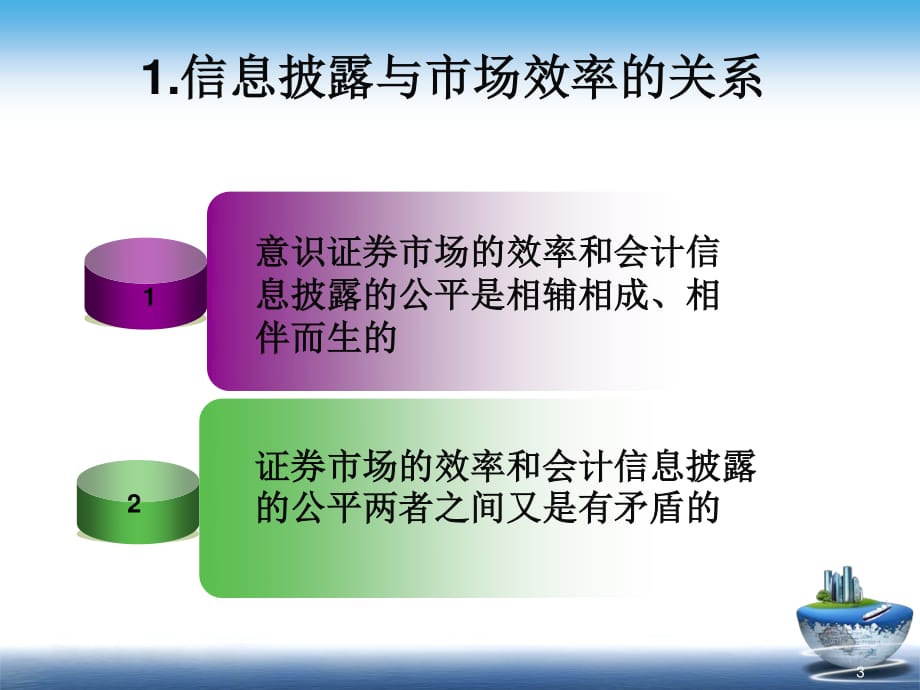 1.信息披露与市场效率的关系

1

意识证券市场的效率和会计信息披露的公平是相辅相成、相伴而生的

2

证券市场的效率和会计信息披露的公平两者之间又是有矛盾的

3